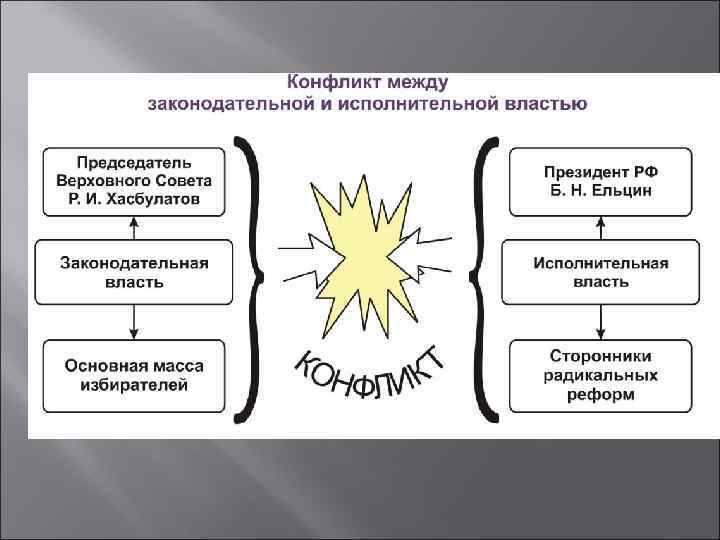 Конфликт между
законодательной и исполнительной властью

Председатель Верховного Совета Р. И. Хасбулатов

Законодательная власть

Основная масса избирателей

КОНФЛИКТ

Президент РФ Б. Н. Ельцин

Исполнительная власть

Сторонники радикальных реформ